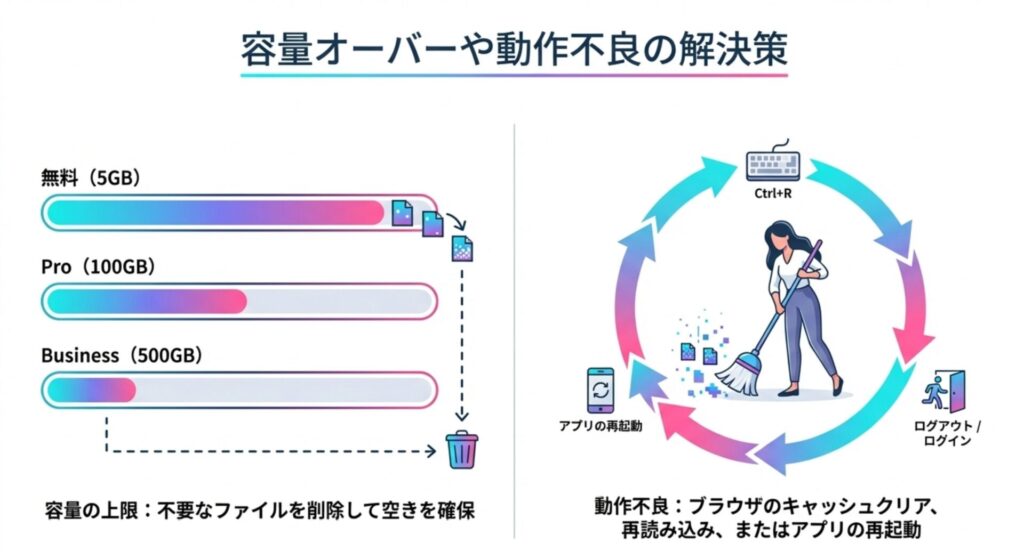 容量オーバーや動作不良の解決策

無料（5GB）

Pro（100GB）

Business（500GB）

容量の上限：不要なファイルを削除して空きを確保

Ctrl+R

ログアウト / ログイン

アプリの再起動

動作不良：ブラウザのキャッシュクリア、再読み込み、またはアプリの再起動